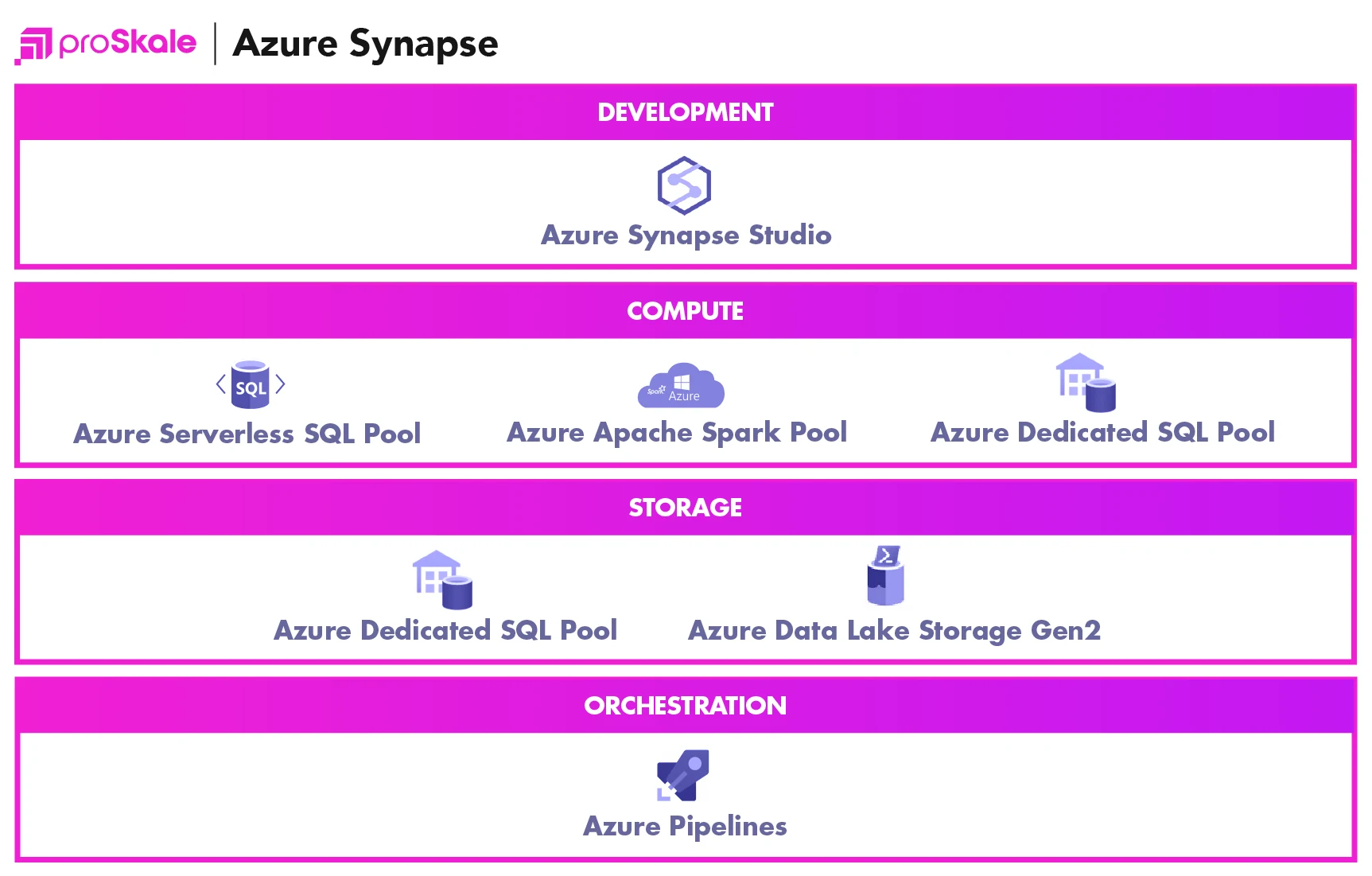 proSkale | Azure Synapse

DEVELOPMENT

Azure Synapse Studio

COMPUTE

SQL

Azure Serverless SQL Pool

Spark Azure

Azure Apache Spark Pool

Azure Dedicated SQL Pool

STORAGE

Azure Dedicated SQL Pool

Azure Data Lake Storage Gen2

ORCHESTRATION

Azure Pipelines